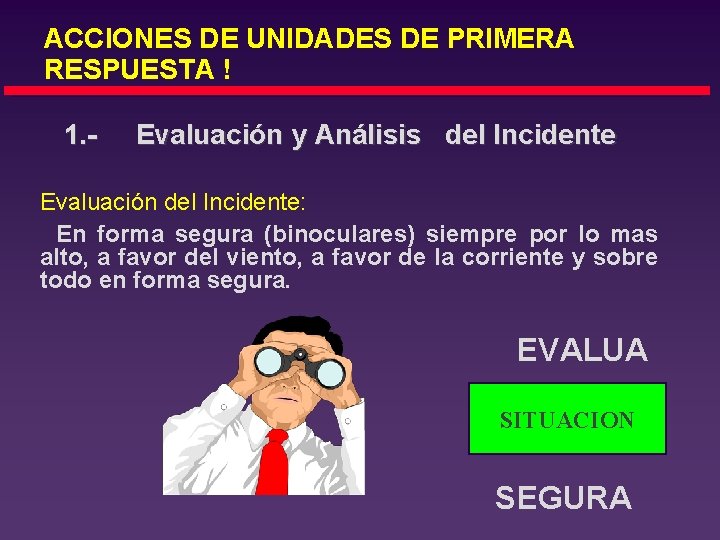 ACCIONES DE UNIDADES DE PRIMERA RESPUESTA !

1.- Evaluación y Análisis del Incidente

Evaluación del Incidente:

En forma segura (binoculares) siempre por lo mas alto, a favor del viento, a favor de la corriente y sobre todo en forma segura.

EVALUA

SITUACION

SEGURA